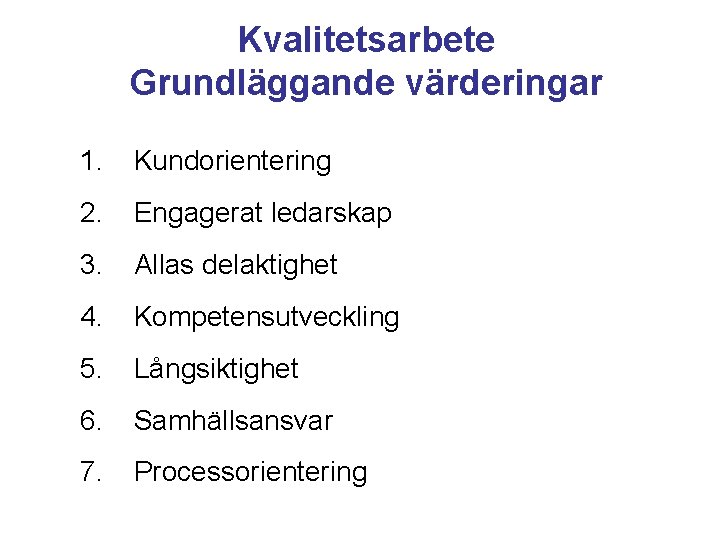 Kvalitetsarbete
Grundläggande värderingar

1. Kundorientering
2. Engagerat ledarskap
3. Allas delaktighet
4. Kompetensutveckling
5. Långsiktighet
6. Samhällsansvar
7. Processorientering